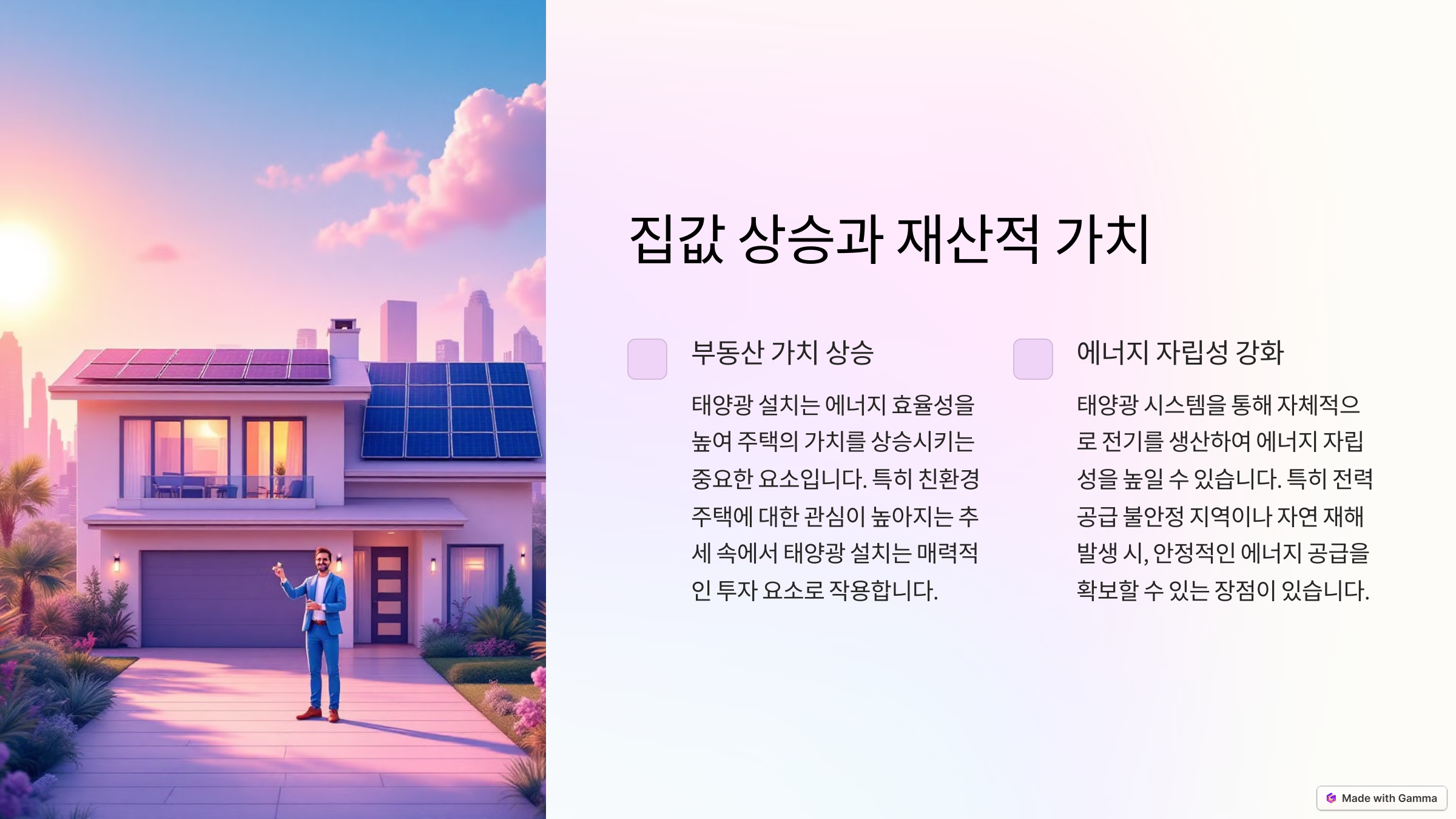 집값 상승과 재산적 가치

부동산 가치 상승

태양광 설치는 에너지 효율성을 높여 주택의 가치를 상승시키는 중요한 요소입니다. 특히 친환경 주택에 대한 관심이 높아지는 추세 속에서 태양광 설치는 매력적인 투자 요소로 작용합니다.

에너지 자립성 강화

태양광 시스템을 통해 자체적으로 전기를 생산하여 에너지 자립성을 높일 수 있습니다. 특히 전력 공급 불안정 지역이나 자연 재해 발생 시, 안정적인 에너지 공급을 확보할 수 있는 장점이 있습니다.

Made with Gamma